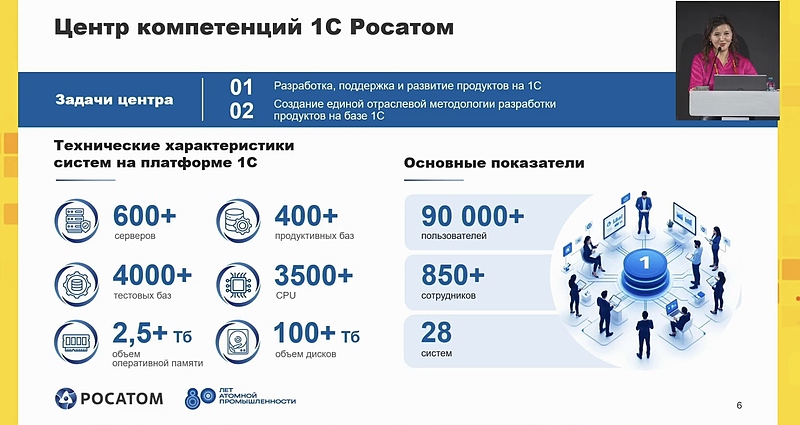 Центр компетенций 1С Росатом

Задачи центра

01 Разработка, поддержка и развитие продуктов на 1С

02 Создание единой отраслевой методологии разработки продуктов на базе 1С

Технические характеристики систем на платформе 1С

600+ серверов

400+ продуктивных баз

4000+ тестовых баз

3500+ CPU

2,5+ Тб объем оперативной памяти

100+ Тб объем дисков

Основные показатели

90 000+ пользователей

850+ сотрудников

28 систем

1

РОСАТОМ

80 ЛЕТ АТОМНОЙ ПРОМЫШЛЕННОСТИ

6